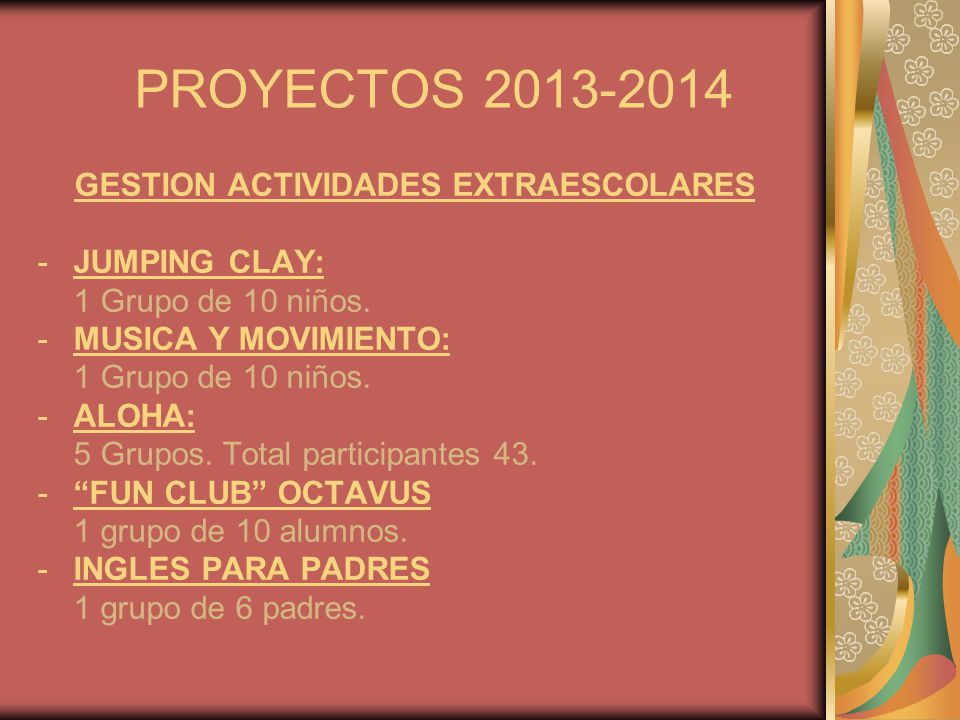 PROYECTOS 2013-2014

GESTION ACTIVIDADES EXTRAESCOLARES

- JUMPING CLAY:
1 Grupo de 10 niños.
- MUSICA Y MOVIMIENTO:
1 Grupo de 10 niños.
- ALOHA:
5 Grupos. Total participantes 43.
- “FUN CLUB” OCTAVUS
1 grupo de 10 alumnos.
- INGLES PARA PADRES
1 grupo de 6 padres.